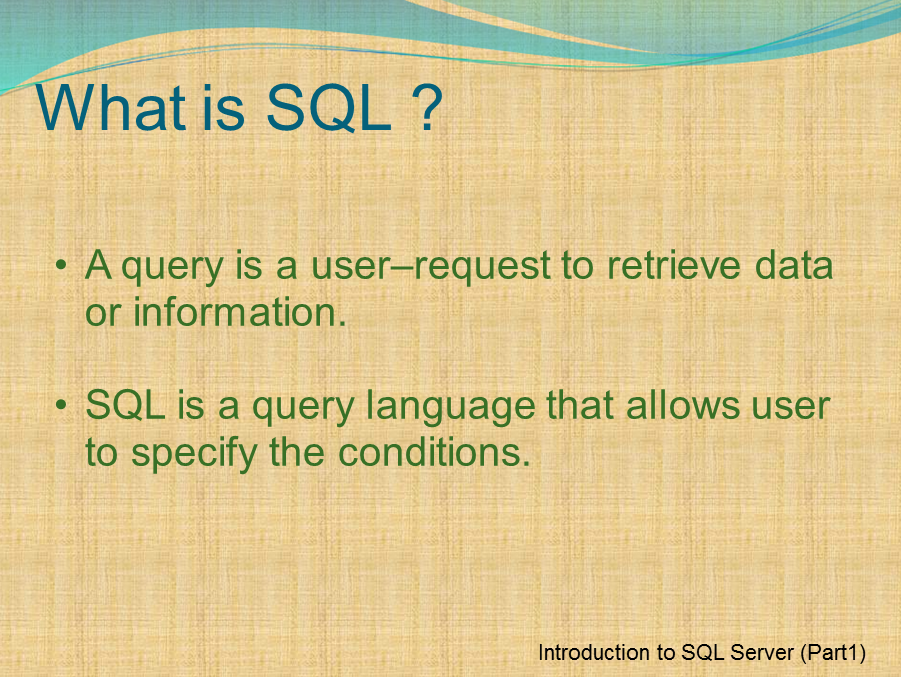 What is SQL ?

• A query is a user–request to retrieve data or information.

• SQL is a query language that allows user to specify the conditions.

Introduction to SQL Server (Part1)